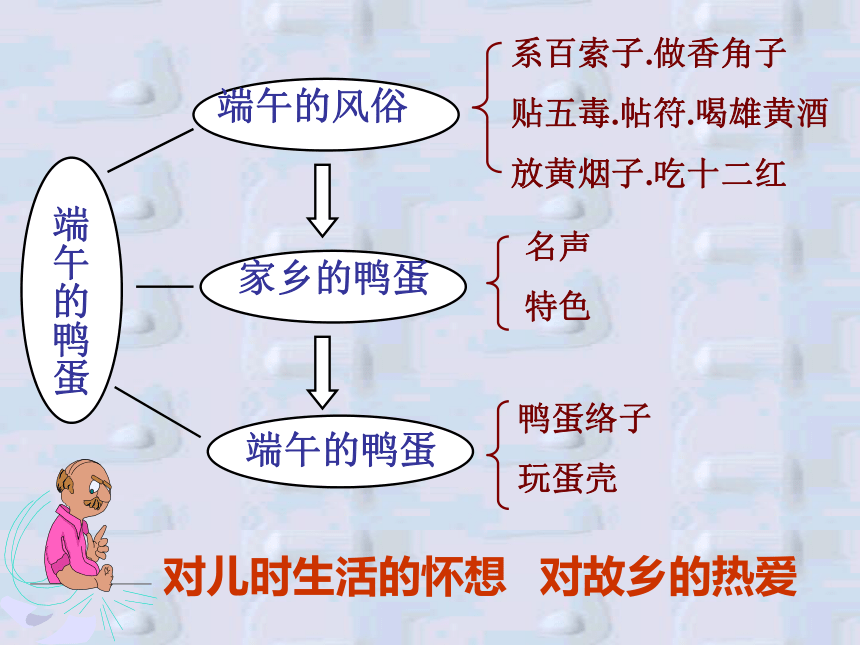 端午的鸭蛋

端午的风俗

系百索子.做香角子
贴五毒.帖符.喝雄黄酒
放黄烟子.吃十二红

家乡的鸭蛋

名声
特色

端午的鸭蛋

鸭蛋络子
玩蛋壳

对儿时生活的怀想　对故乡的热爱